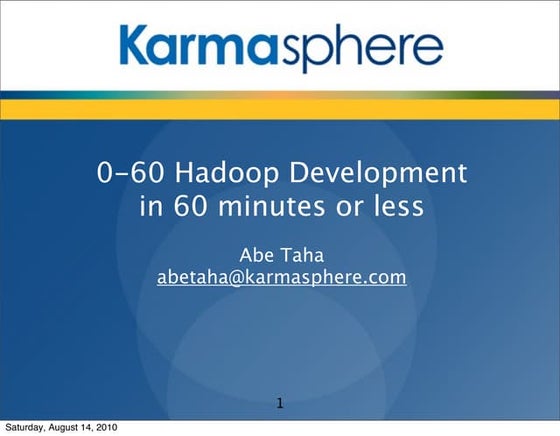 Karmasphere

0-60 Hadoop Development in 60 minutes or less

Abe Taha
abetaha@karmasphere.com

1

Saturday, August 14, 2010